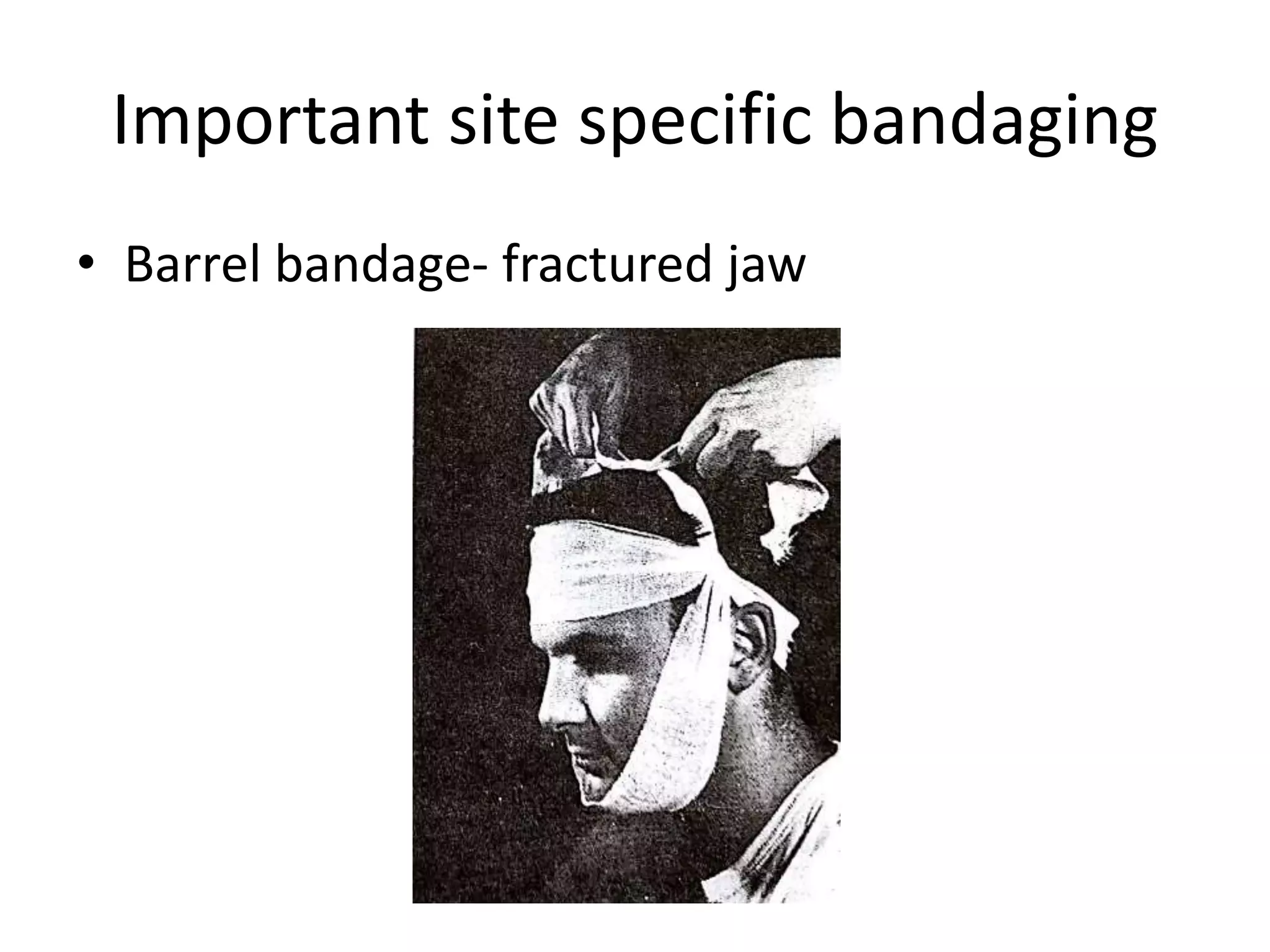 Important site specific bandaging

• Barrel bandage- fractured jaw